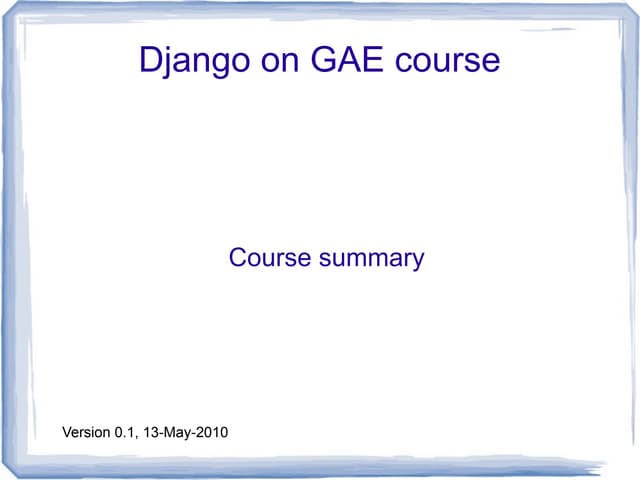 Django on GAE course

Course summary

Version 0.1, 13-May-2010